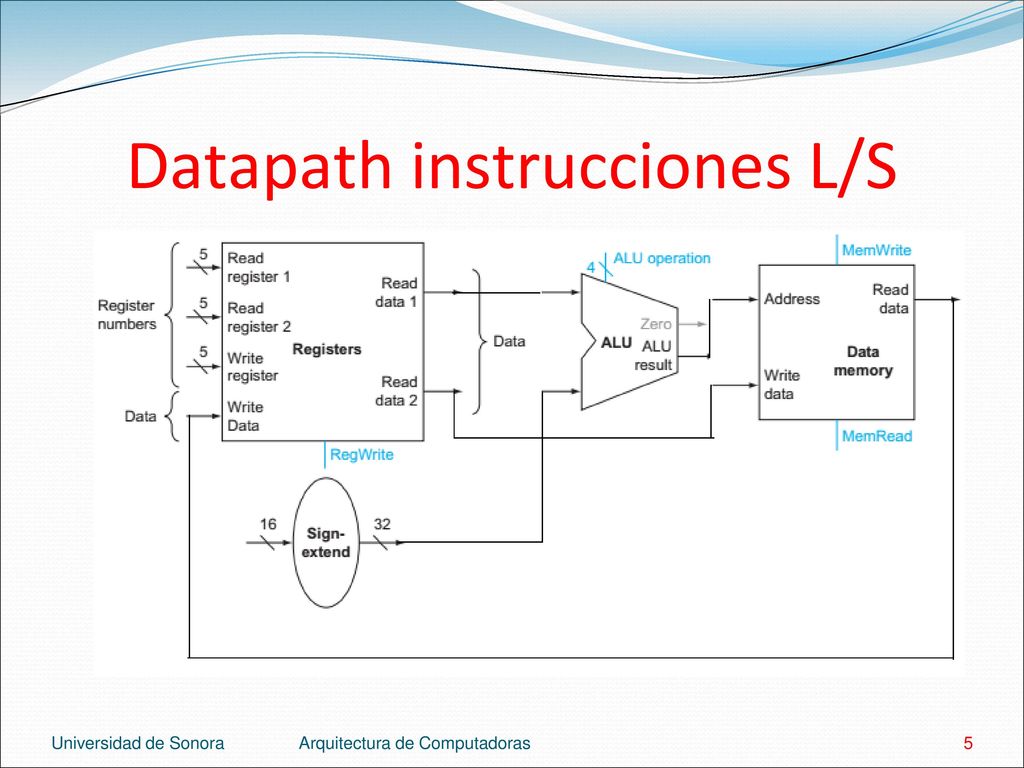 Datapath instrucciones L/S

Register numbers

5

Read register 1

5

Read register 2

5

Write register

Data

Write Data

Registers

Read data 1

Read data 2

RegWrite

Data

4

ALU operation

Zero

ALU

ALU result

MemWrite

Address

Read data

Write data

Data memory

MemRead

16

Sign-extend

32

Universidad de Sonora

Arquitectura de Computadoras

5